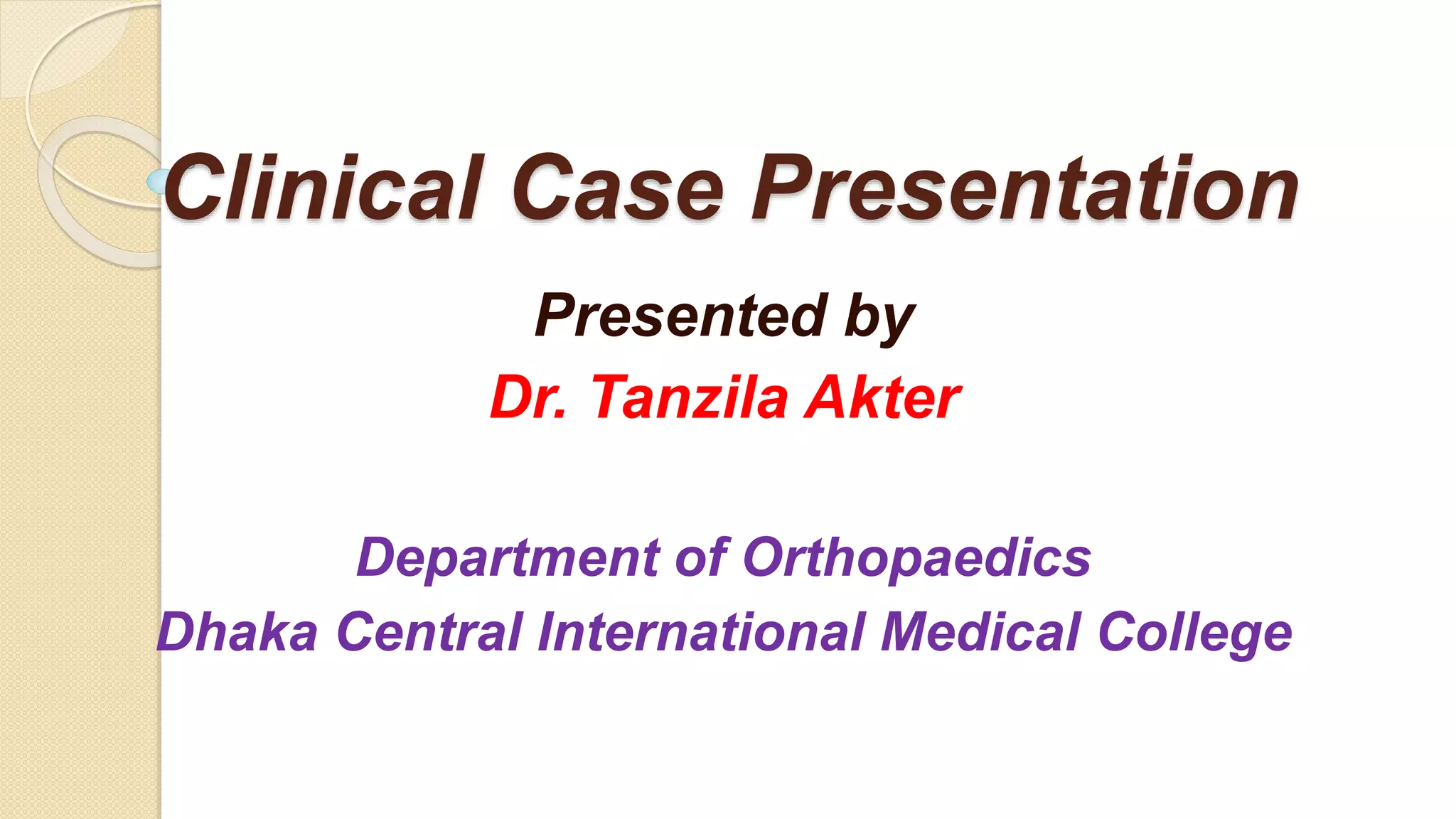 Clinical Case Presentation

Presented by

Dr. Tanzila Akter

Department of Orthopaedics

Dhaka Central International Medical College